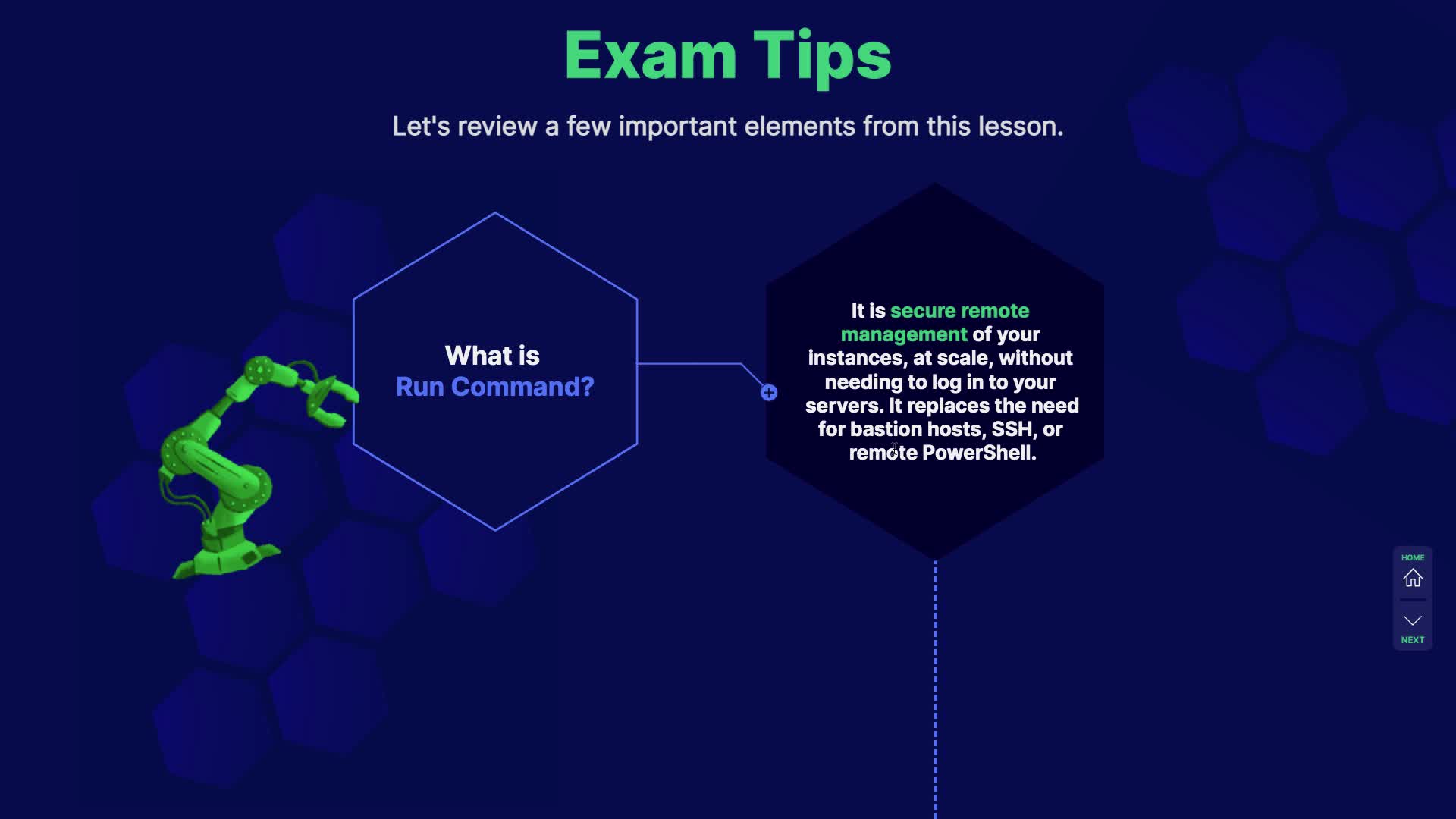 Exam Tips

Let's review a few important elements from this lesson.

What is Run Command?

It is secure remote management of your instances, at scale, without needing to log in to your servers. It replaces the need for bastion hosts, SSH, or remote PowerShell.

HOME

NEXT